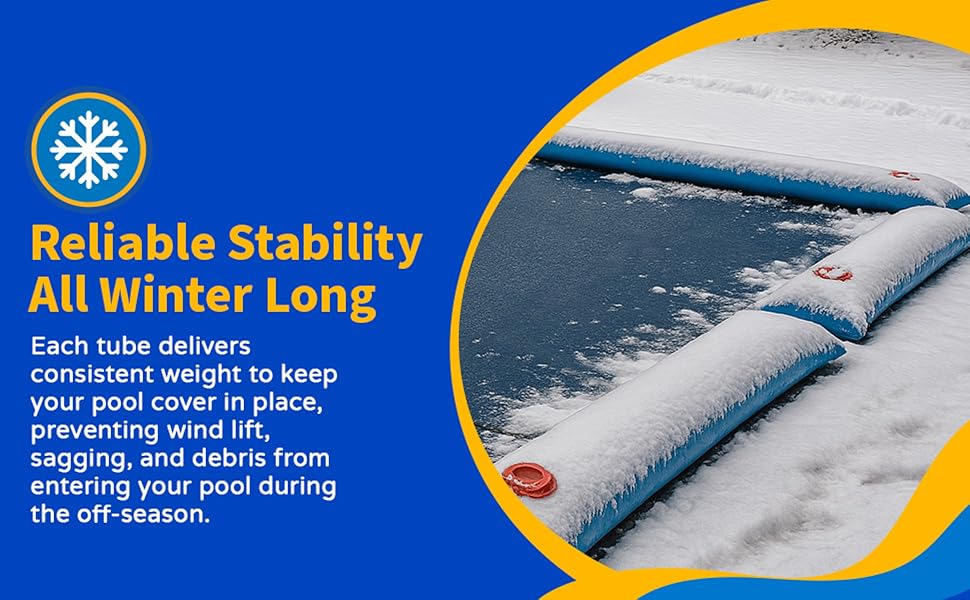 Reliable Stability All Winter Long

Each tube delivers consistent weight to keep your pool cover in place, preventing wind lift, sagging, and debris from entering your pool during the off-season.